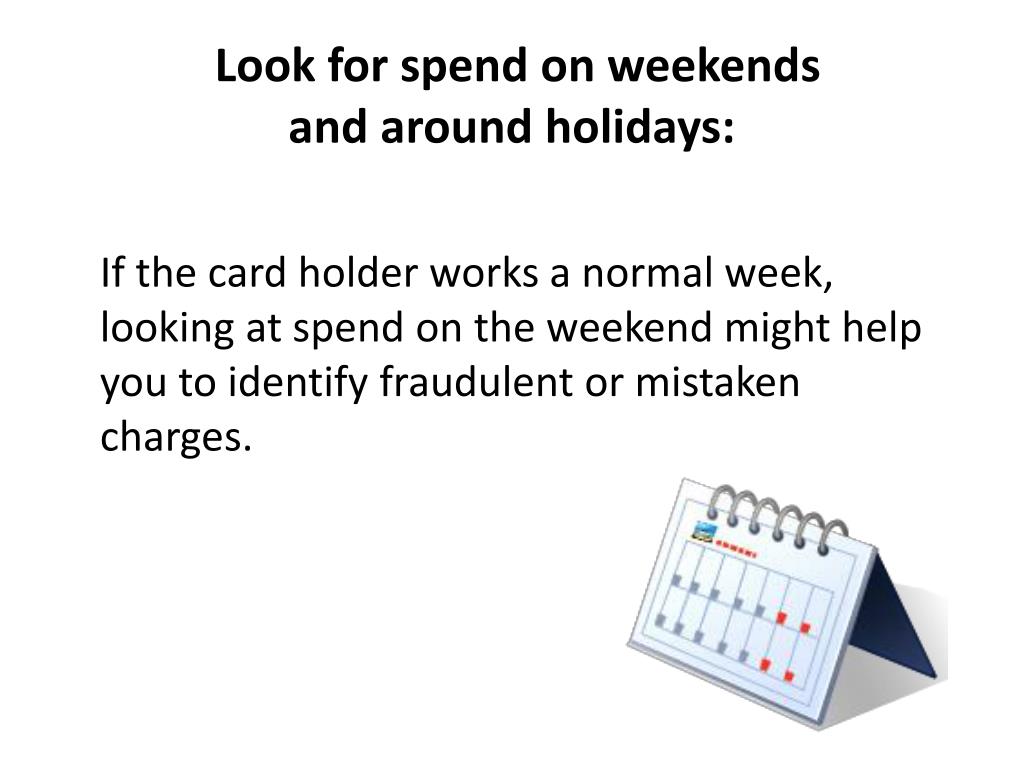 Look for spend on weekends and around holidays:

If the card holder works a normal week, looking at spend on the weekend might help you to identify fraudulent or mistaken charges.